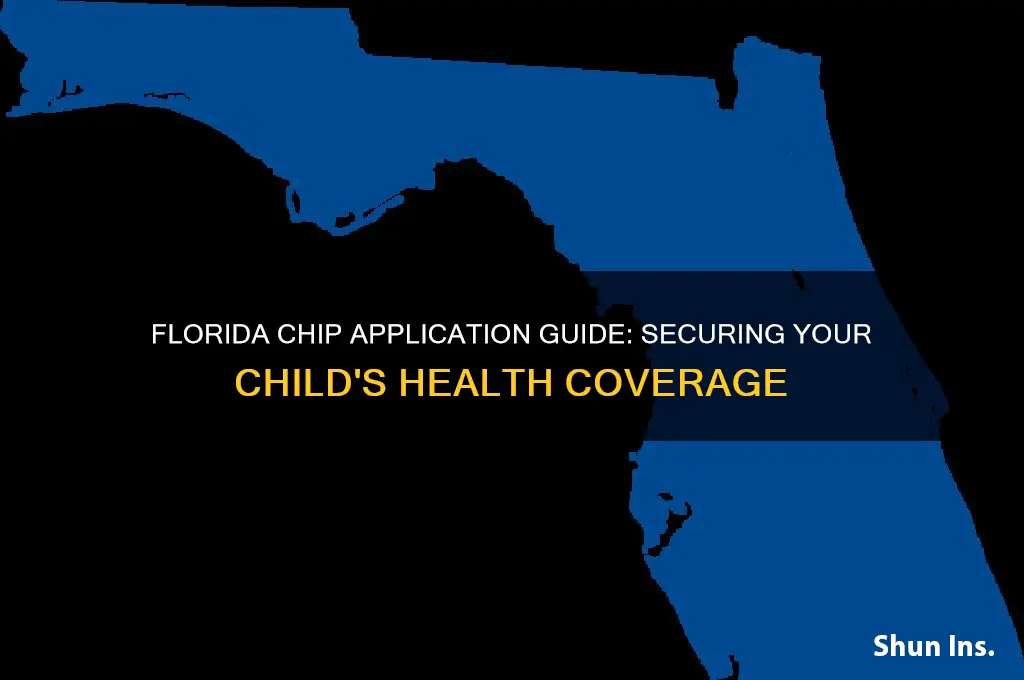 FLORIDA CHIP APPLICATION GUIDE: SECURING YOUR CHILD'S HEALTH COVERAGE

Shun Ins.